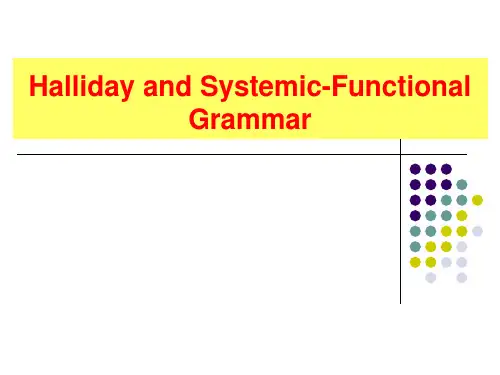 Halliday and Systemic-Functional Grammar